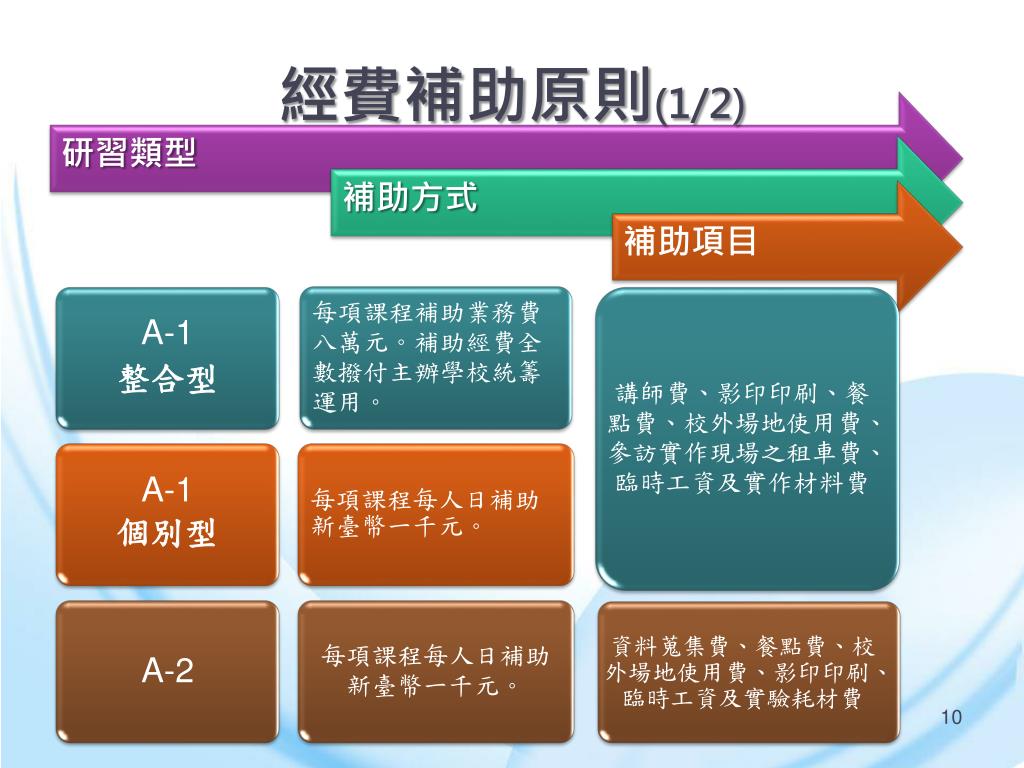 經費補助原則(1/2)

研習類型

補助方式

補助項目

A-1
整合型

每項課程補助業務費八萬元。補助經費全數撥付主辦學校統籌運用。

講師費、影印印刷、餐點費、校外場地使用費、參訪實作現場之租車費、臨時工資及實作材料費

A-1
個別型

每項課程每人日補助新臺幣一千元。

A-2

每項課程每人日補助新臺幣一千元。

資料蒐集費、餐點費、校外場地使用費、影印印刷、臨時工資及實驗耗材費

10